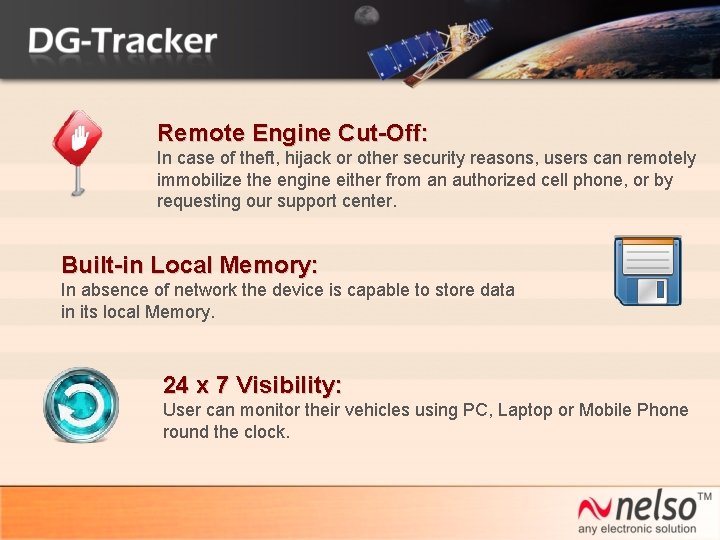 DG-Tracker

Remote Engine Cut-Off:
In case of theft, hijack or other security reasons, users can remotely immobilize the engine either from an authorized cell phone, or by requesting our support center.

Built-in Local Memory:
In absence of network the device is capable to store data in its local Memory.

24 x 7 Visibility:
User can monitor their vehicles using PC, Laptop or Mobile Phone round the clock.

nelso™
any electronic solution